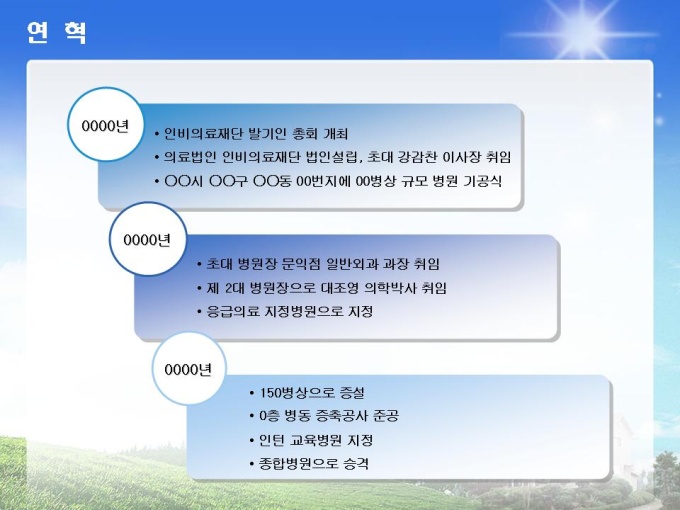 연 혁

0000년

• 인비의료재단 발기인 총회 개최
• 의료법인 인비의료재단 법인설립, 초대 강감찬 이사장 취임
• OO시 OO구 OO동 00번지에 00병상 규모 병원 기공식

0000년

• 초대 병원장 문익점 일반외과 과장 취임
• 제 2대 병원장으로 대조영 의학박사 취임
• 응급의료 지정병원으로 지정

0000년

• 150병상으로 증설
• 0층 병동 증축공사 준공
• 인턴 교육병원 지정
• 종합병원으로 승격